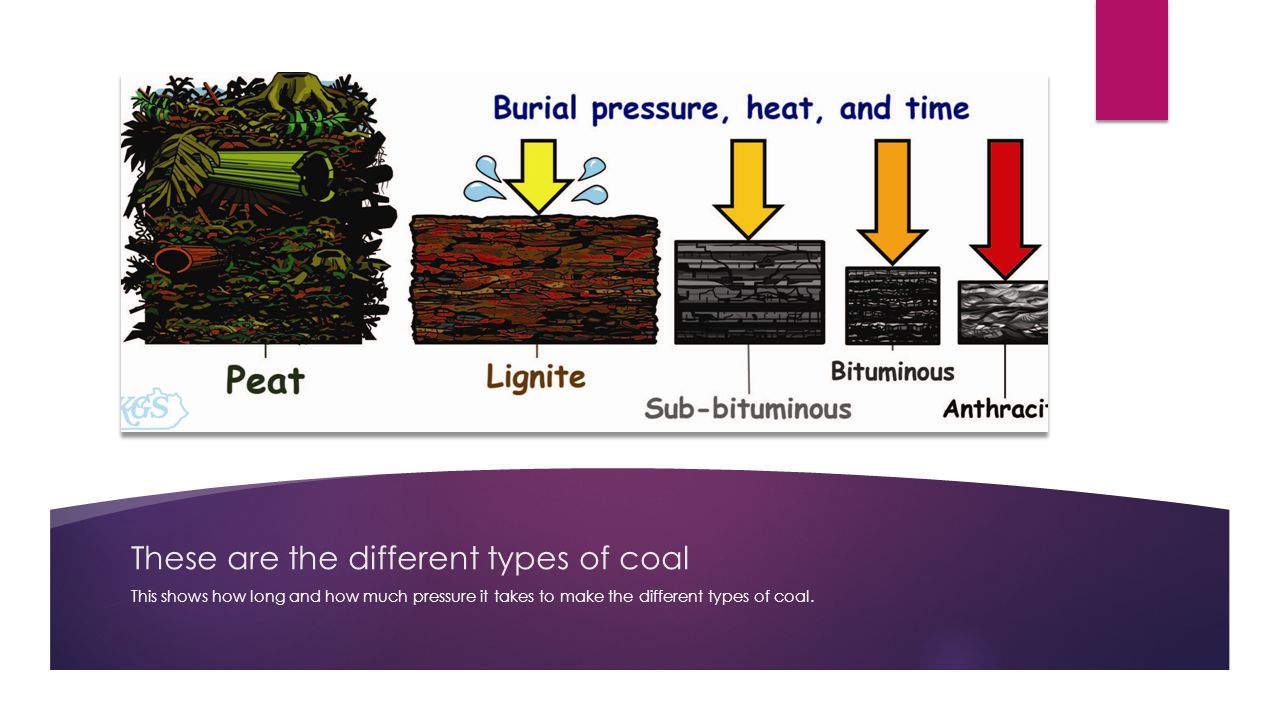 Burial pressure, heat, and time

Peat

Lignite

Sub-bituminous

Bituminous

Anthraci

KGS

These are the different types of coal

This shows how long and how much pressure it takes to make the different types of coal.